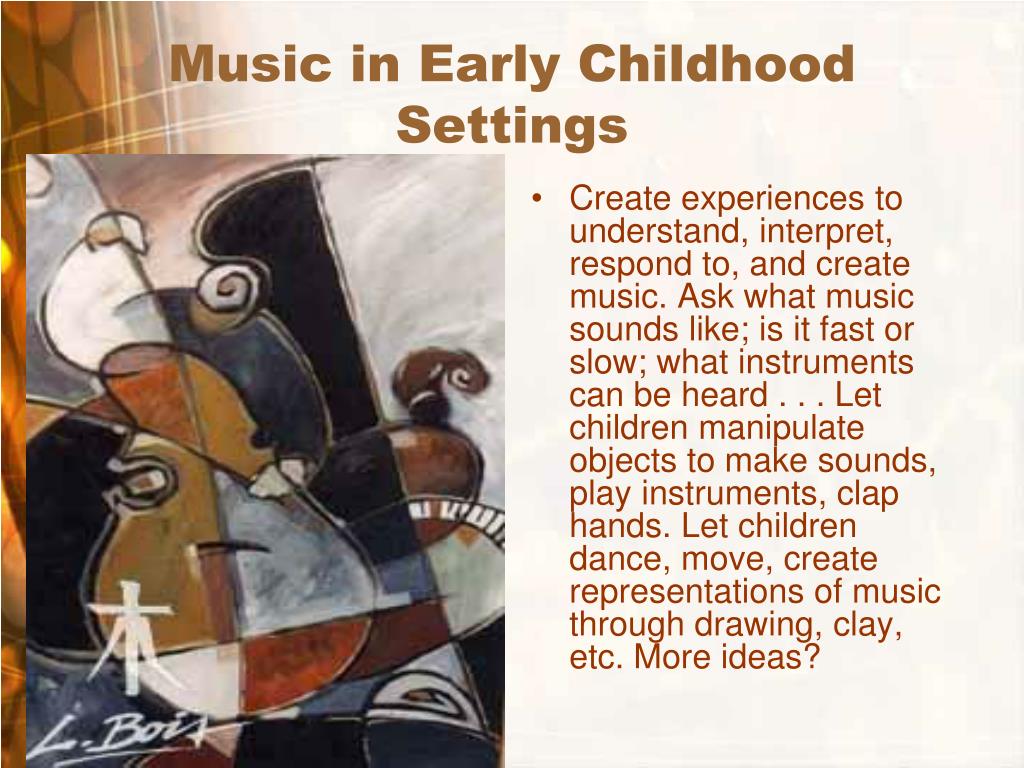 Music in Early Childhood Settings

• Create experiences to understand, interpret, respond to, and create music. Ask what music sounds like; is it fast or slow; what instruments can be heard . . . Let children manipulate objects to make sounds, play instruments, clap hands. Let children dance, move, create representations of music through drawing, clay, etc. More ideas?

L. Bois